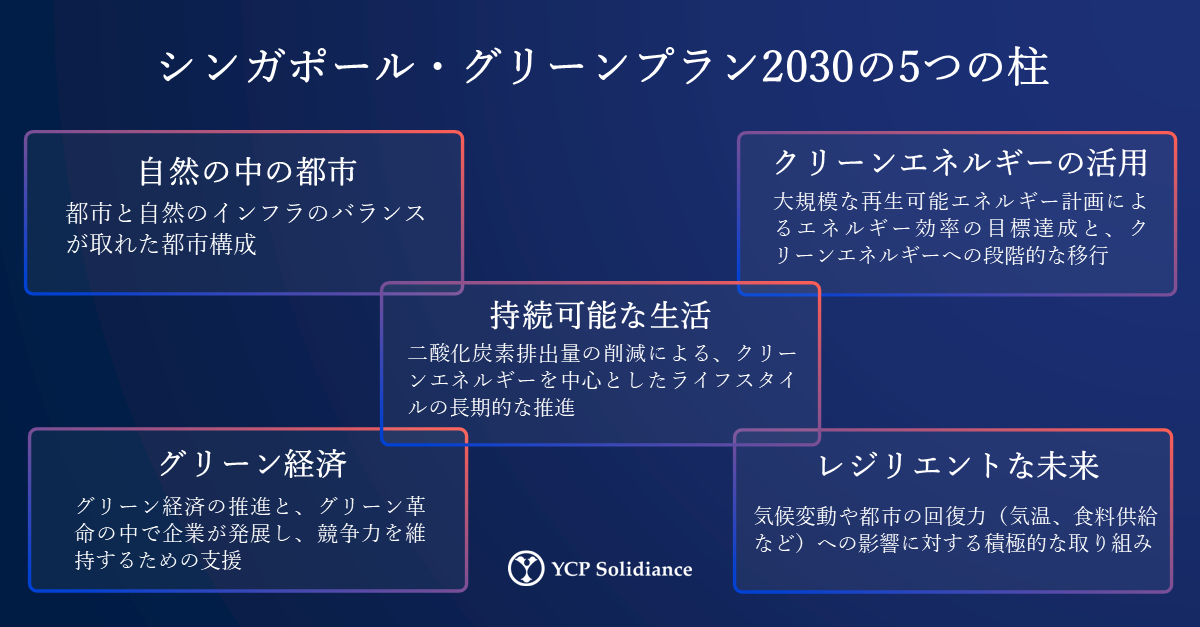 シンガポール・グリーンプラン2030の5つの柱

自然の中の都市

都市と自然のインフラのバランスが取れた都市構成

クリーンエネルギーの活用

大規模な再生可能エネルギー計画によるエネルギー効率の目標達成と、クリーンエネルギーへの段階的な移行

持続可能な生活

二酸化炭素排出量の削減による、クリーンエネルギーを中心としたライフスタイルの長期的な推進

グリーン経済

グリーン経済の推進と、グリーン革命の中で企業が発展し、競争力を維持するための支援

レジリエントな未来

気候変動や都市の回復力（気温、食料供給など）への影響に対する積極的な取り組み

YCP Solidiance